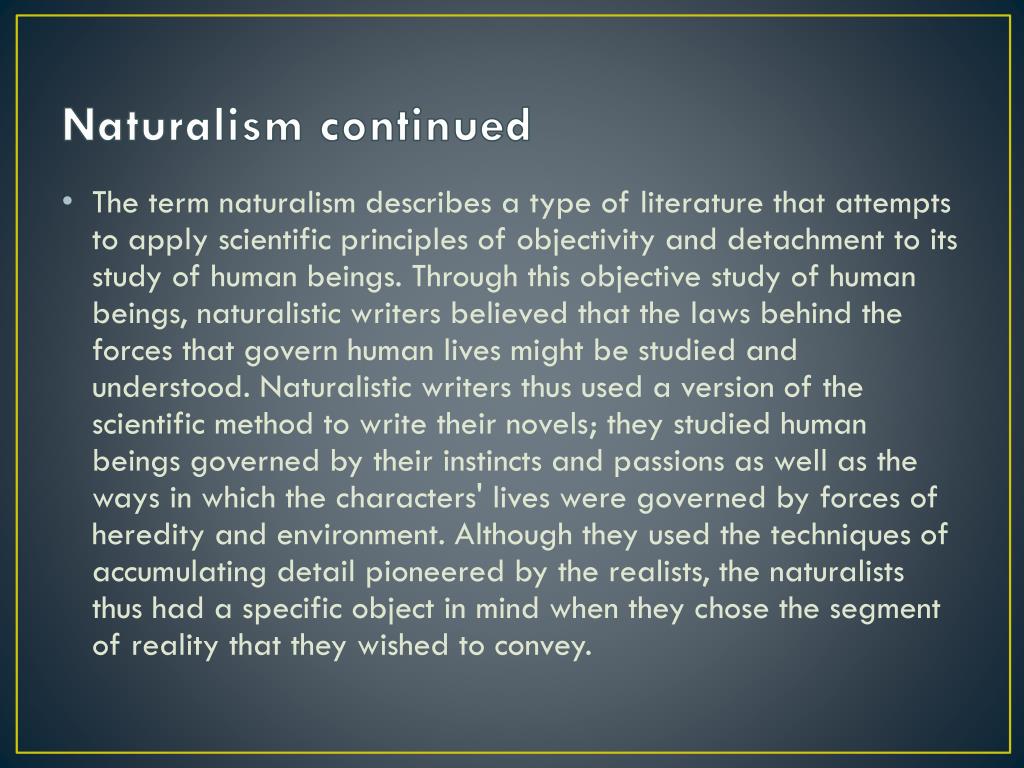 Naturalism continued

• The term naturalism describes a type of literature that attempts to apply scientific principles of objectivity and detachment to its study of human beings. Through this objective study of human beings, naturalistic writers believed that the laws behind the forces that govern human lives might be studied and understood. Naturalistic writers thus used a version of the scientific method to write their novels; they studied human beings governed by their instincts and passions as well as the ways in which the characters' lives were governed by forces of heredity and environment. Although they used the techniques of accumulating detail pioneered by the realists, the naturalists thus had a specific object in mind when they chose the segment of reality that they wished to convey.